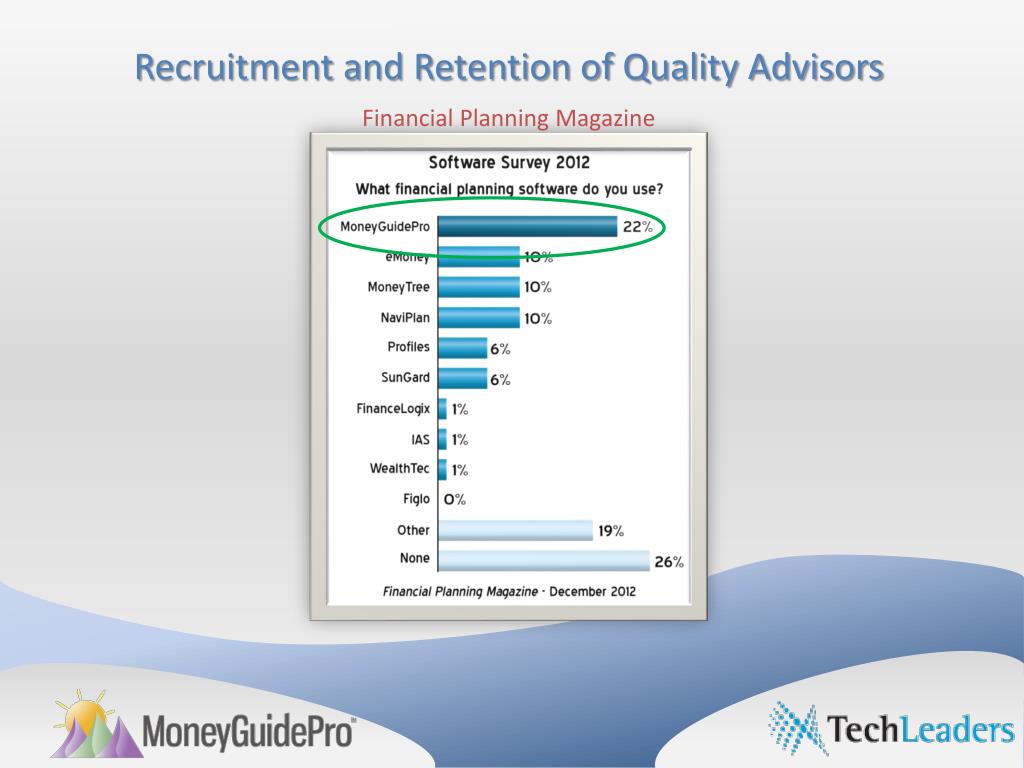 Recruitment and Retention of Quality Advisors

Financial Planning Magazine

Software Survey 2012

What financial planning software do you use?

MoneyGuidePro 22%
eMoney 10%
MoneyTree 10%
NaviPlan 10%
Profiles 6%
SunGard 6%
FinanceLogix 1%
IAS 1%
WealthTec 1%
Figlo 0%
Other 19%
None 26%

Financial Planning Magazine - December 2012

MoneyGuidePro®

TechLeaders